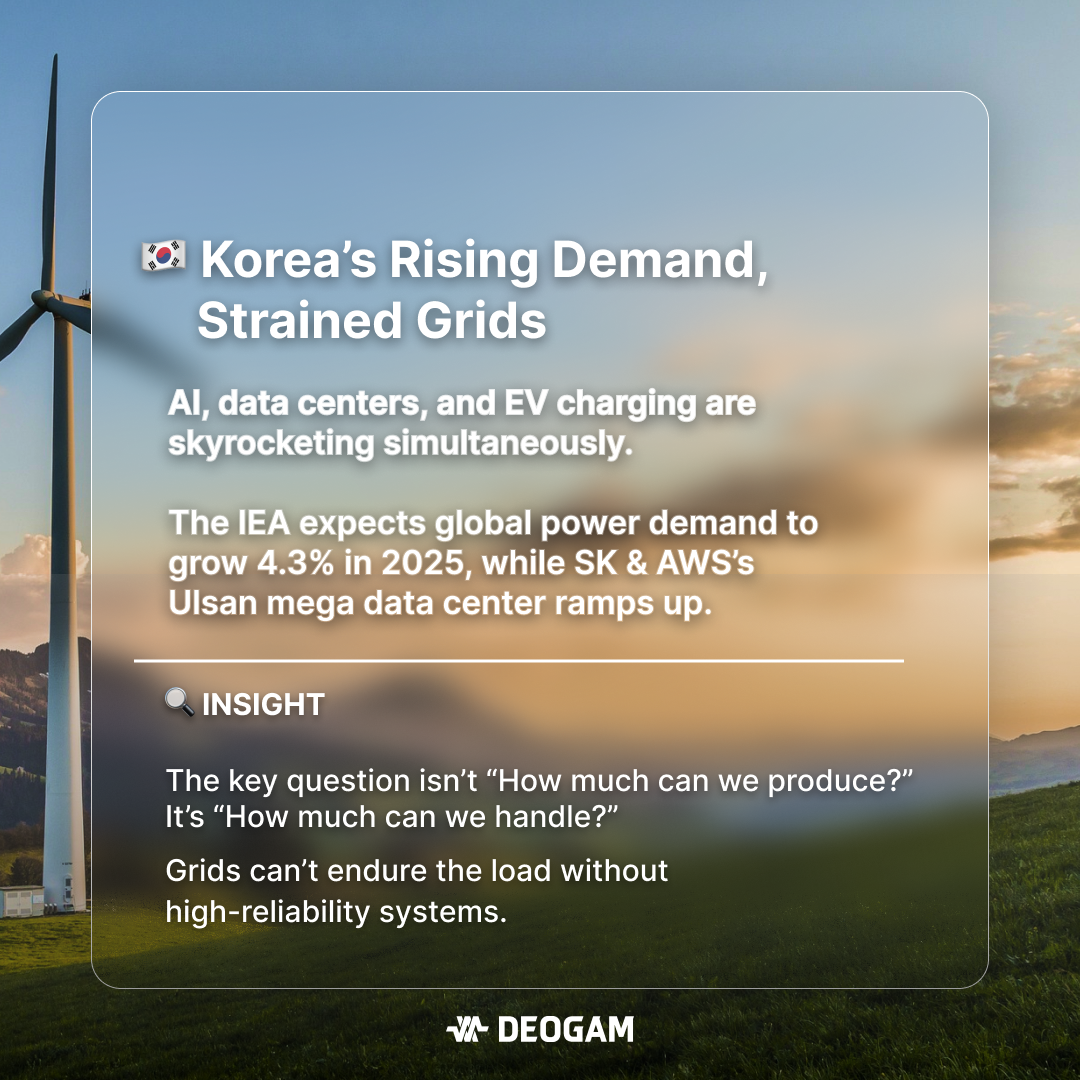 🇰🇷 Korea's Rising Demand, Strained Grids

AI, data centers, and EV charging are skyrocketing simultaneously.

The IEA expects global power demand to grow 4.3% in 2025, while SK & AWS's Ulsan mega data center ramps up.

🔍 INSIGHT

The key question isn't "How much can we produce?" It's "How much can we handle?"

Grids can't endure the load without high-reliability systems.

DEOGAM